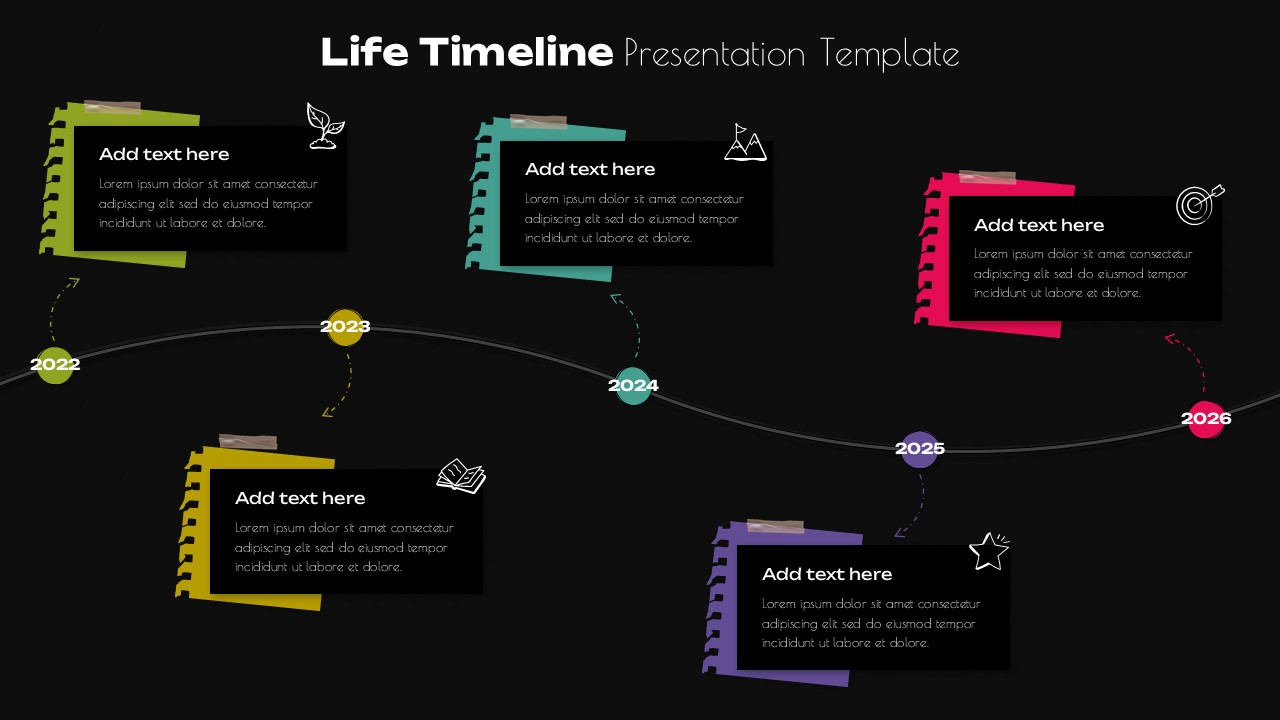 Life Timeline Presentation Template

Add text here
Lorem ipsum dolor sit amet consectetur adipiscing elit sed do eiusmod tempor incididunt ut labore et dolore.

2022

2023

Add text here
Lorem ipsum dolor sit amet consectetur adipiscing elit sed do eiusmod tempor incididunt ut labore et dolore.

Add text here
Lorem ipsum dolor sit amet consectetur adipiscing elit sed do eiusmod tempor incididunt ut labore et dolore.

2024

2025

Add text here
Lorem ipsum dolor sit amet consectetur adipiscing elit sed do eiusmod tempor incididunt ut labore et dolore.

Add text here
Lorem ipsum dolor sit amet consectetur adipiscing elit sed do eiusmod tempor incididunt ut labore et dolore.

2026